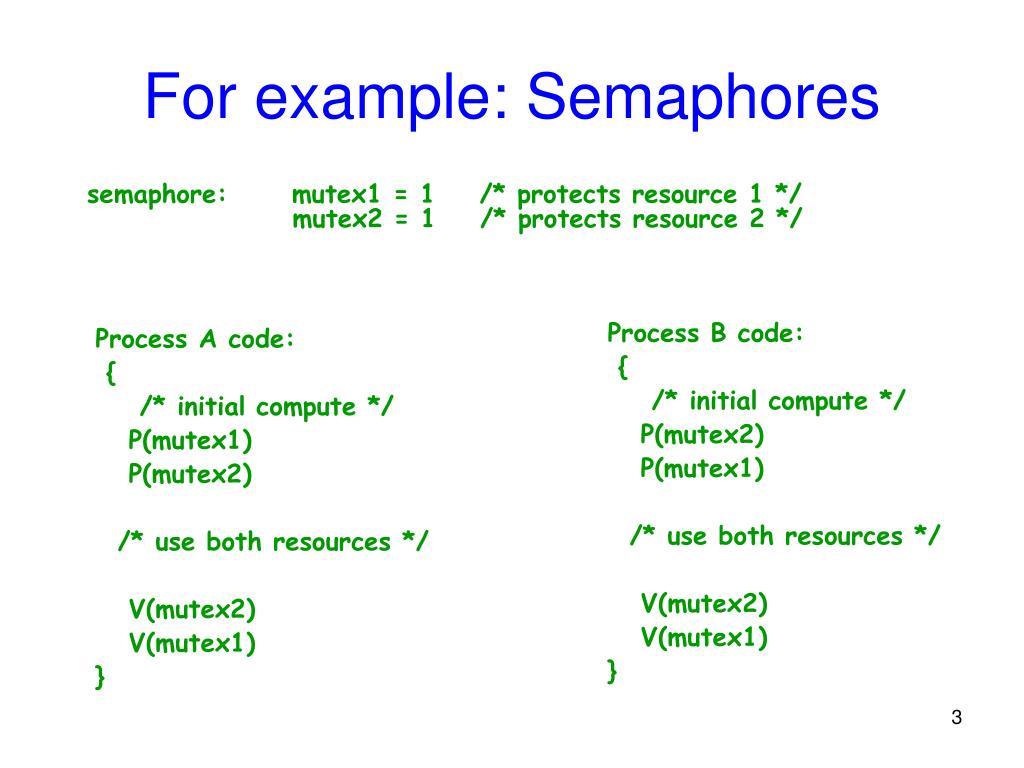 For example: Semaphores

semaphore: mutex1 = 1 /* protects resource 1 */
mutex2 = 1 /* protects resource 2 */

Process A code:
{
/* initial compute */
P(mutex1)
P(mutex2)

/* use both resources */

V(mutex2)
V(mutex1)
}

Process B code:
{
/* initial compute */
P(mutex2)
P(mutex1)

/* use both resources */

V(mutex2)
V(mutex1)
}

3